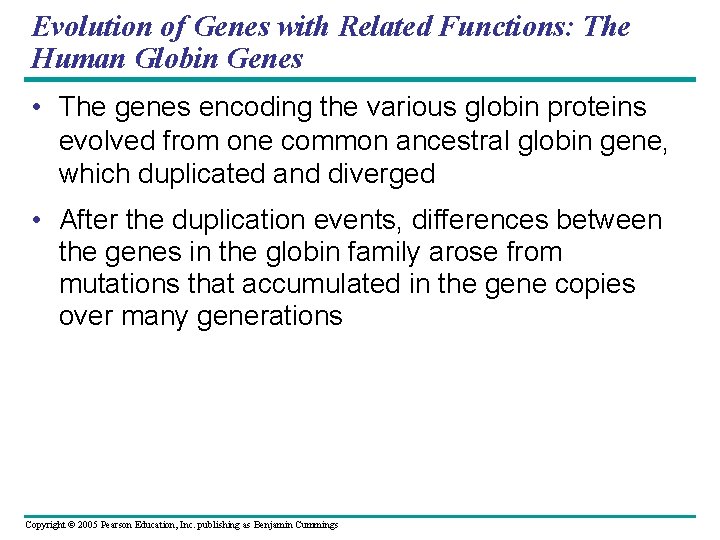 Evolution of Genes with Related Functions: The Human Globin Genes

• The genes encoding the various globin proteins evolved from one common ancestral globin gene, which duplicated and diverged

• After the duplication events, differences between the genes in the globin family arose from mutations that accumulated in the gene copies over many generations

Copyright © 2005 Pearson Education, Inc. publishing as Benjamin Cummings